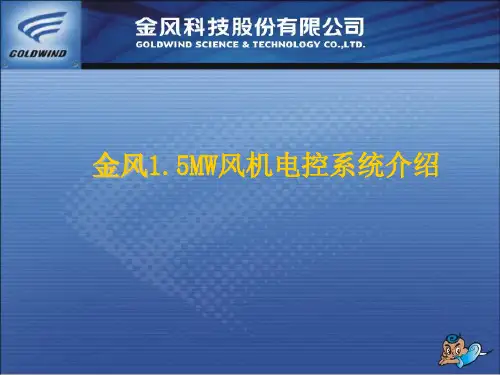 GOLDWIND

金风科技股份有限公司
GOLDWIND SCIENCE & TECHNOLOGY CO.,LTD.

金风1.5MW风机电控系统介绍